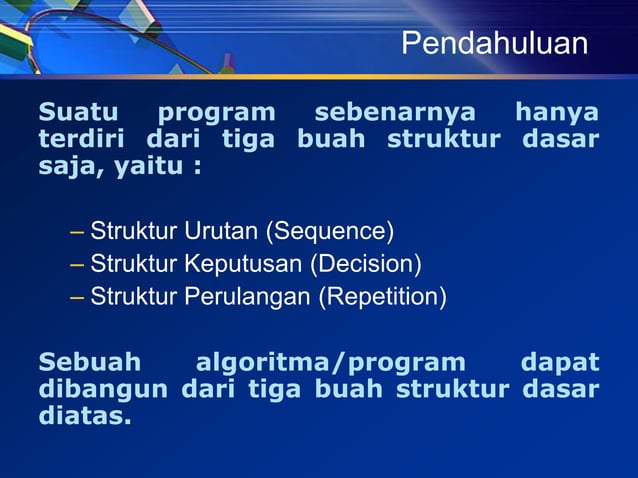 Pendahuluan

Suatu program sebenarnya hanya terdiri dari tiga buah struktur dasar saja, yaitu :

– Struktur Urutan (Sequence)
– Struktur Keputusan (Decision)
– Struktur Perulangan (Repetition)

Sebuah algoritma/program dapat dibangun dari tiga buah struktur dasar diatas.